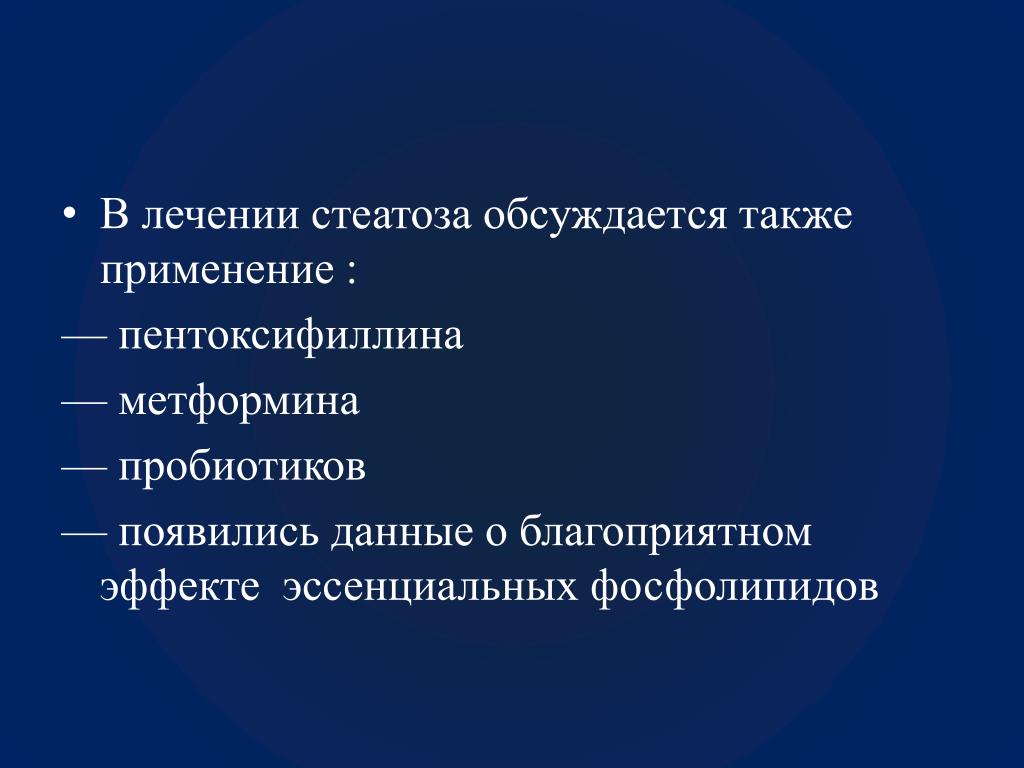 • В лечении стеатоза обсуждается также применение :

— пентоксифиллина

— метформина

— пробиотиков

— появились данные о благоприятном эффекте  эссенциальных фосфолипидов